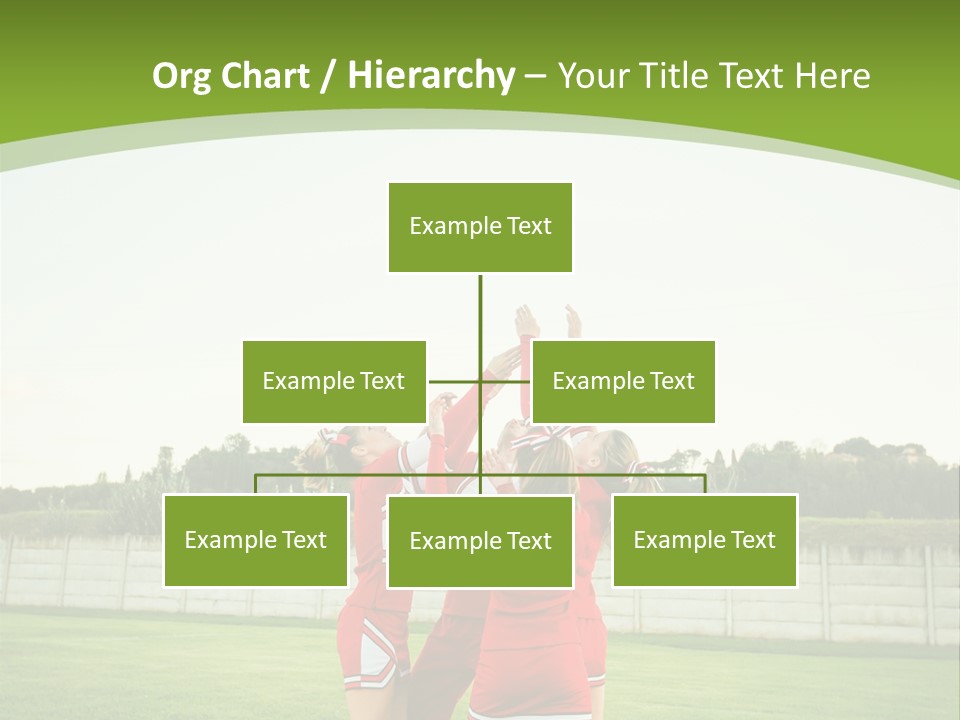 Org Chart / Hierarchy – Your Title Text Here

Example Text

Example Text

Example Text

Example Text

Example Text

Example Text